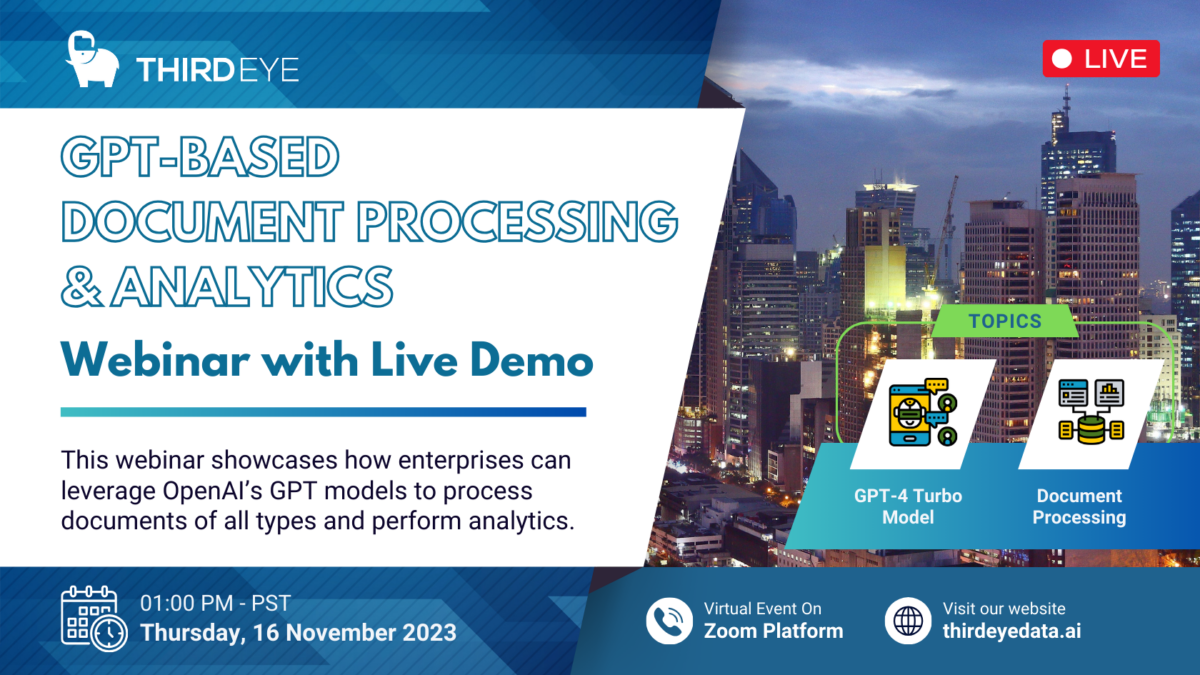 THIRDEYE

LIVE

GPT-BASED DOCUMENT PROCESSING & ANALYTICS

Webinar with Live Demo

This webinar showcases how enterprises can leverage OpenAI's GPT models to process documents of all types and perform analytics.

TOPICS

GPT-4 Turbo Model

Document Processing

01:00 PM - PST
Thursday, 16 November 2023

Virtual Event On
Zoom Platform

Visit our website
thirdeyedata.ai